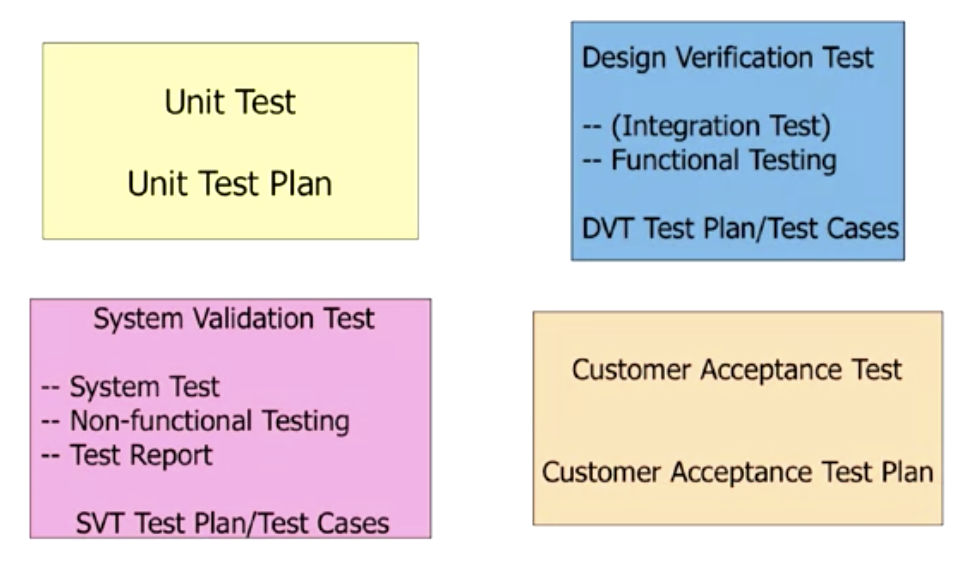 Unit Test

Unit Test Plan

Design Verification Test

-- (Integration Test)
-- Functional Testing

DVT Test Plan/Test Cases

System Validation Test

-- System Test
-- Non-functional Testing
-- Test Report

SVT Test Plan/Test Cases

Customer Acceptance Test

Customer Acceptance Test Plan